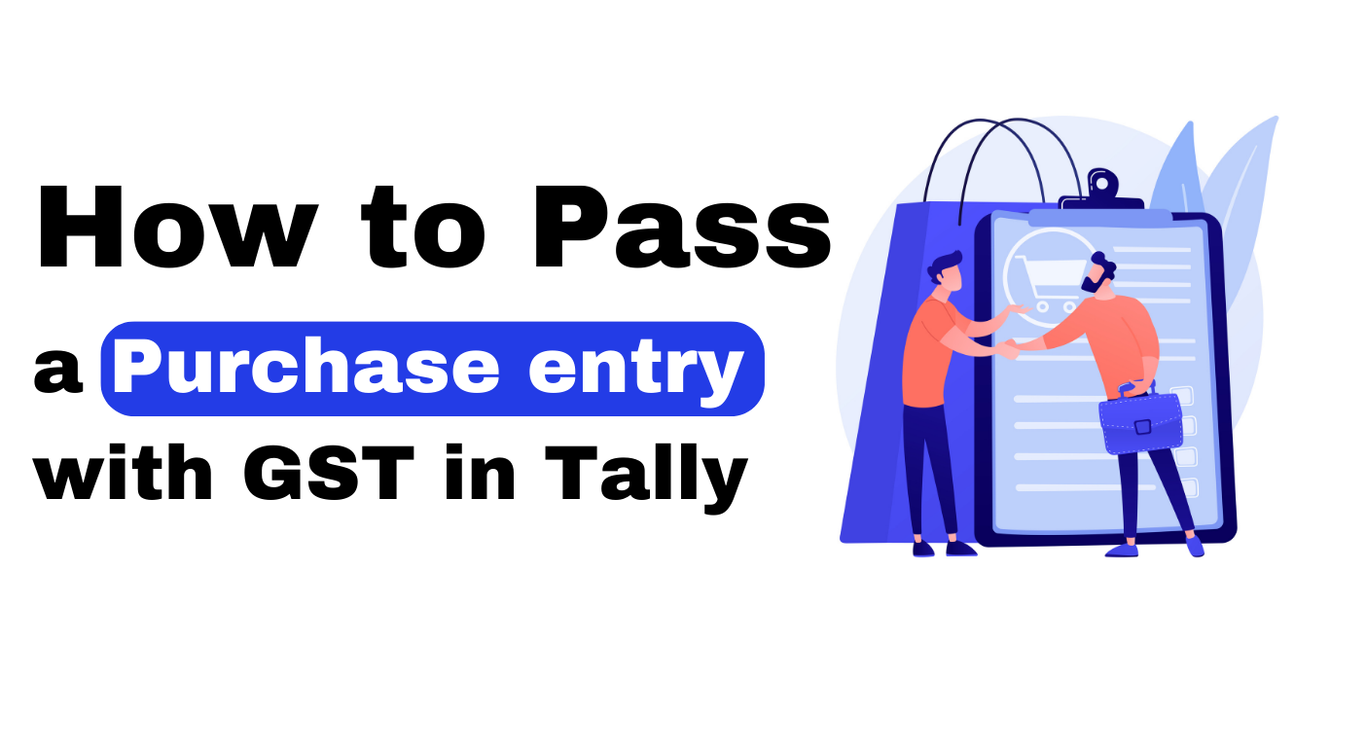 How to Pass a Purchase entry with GST in Tally